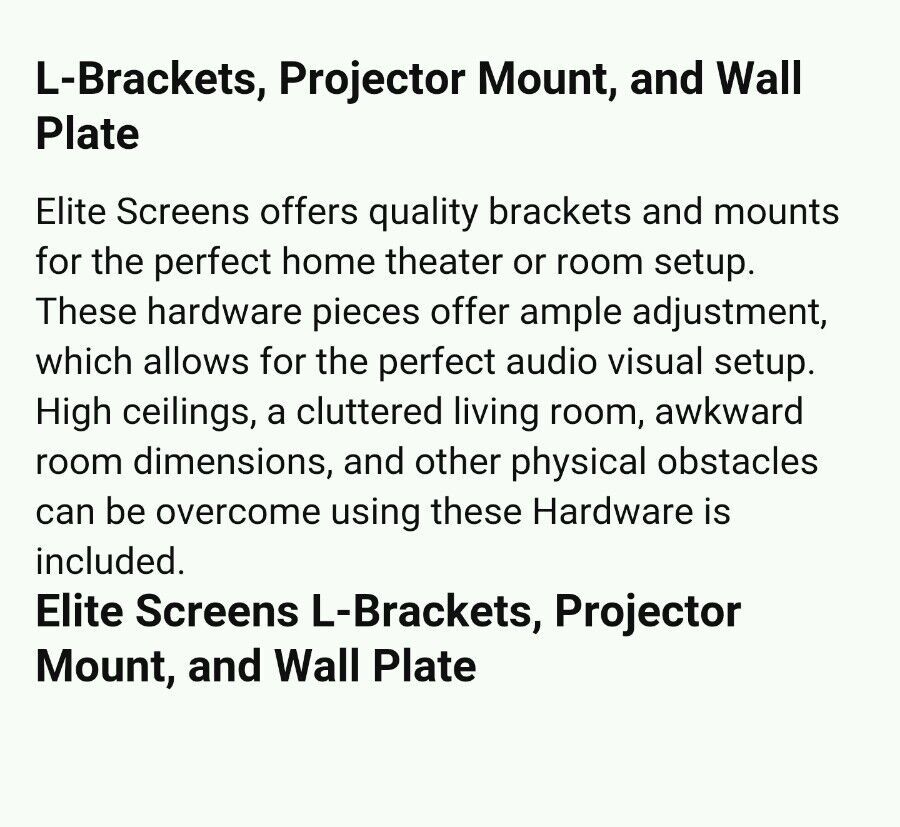 L-Brackets, Projector Mount, and Wall Plate

Elite Screens offers quality brackets and mounts for the perfect home theater or room setup. These hardware pieces offer ample adjustment, which allows for the perfect audio visual setup. High ceilings, a cluttered living room, awkward room dimensions, and other physical obstacles can be overcome using these Hardware is included.

Elite Screens L-Brackets, Projector Mount, and Wall Plate